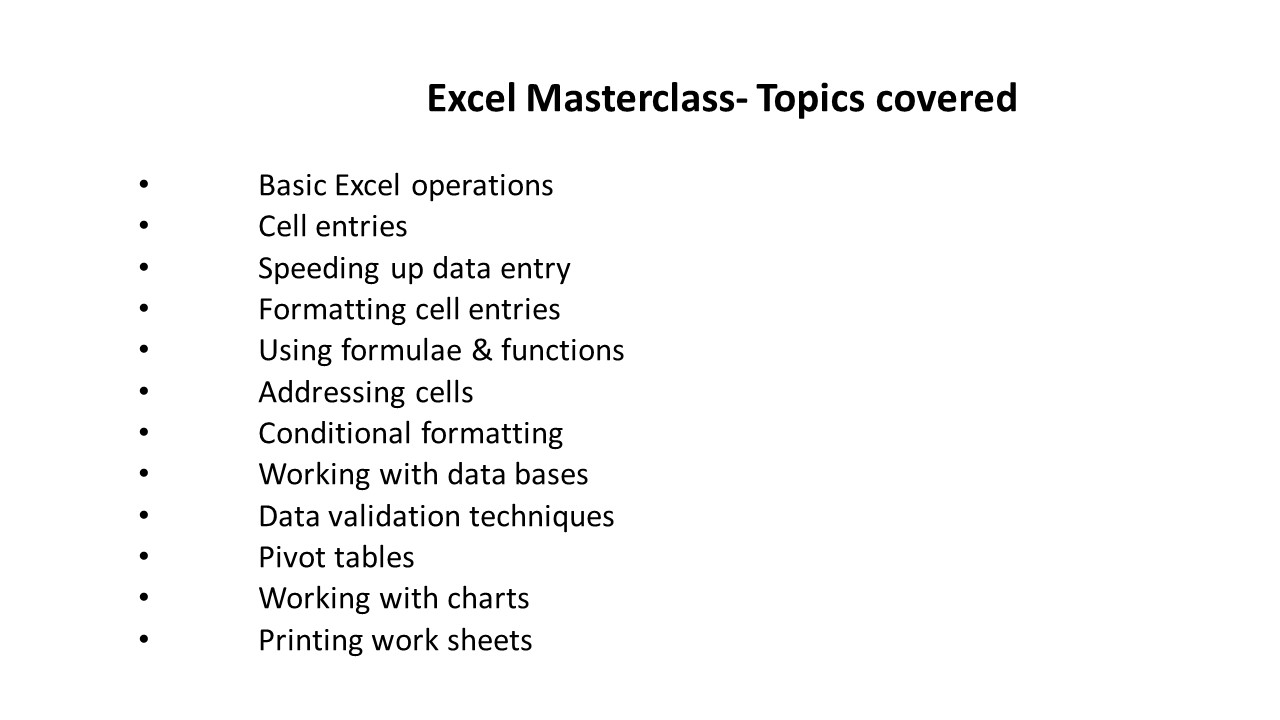 Excel Masterclass- Topics covered

• Basic Excel operations
• Cell entries
• Speeding up data entry
• Formatting cell entries
• Using formulae & functions
• Addressing cells
• Conditional formatting
• Working with data bases
• Data validation techniques
• Pivot tables
• Working with charts
• Printing work sheets